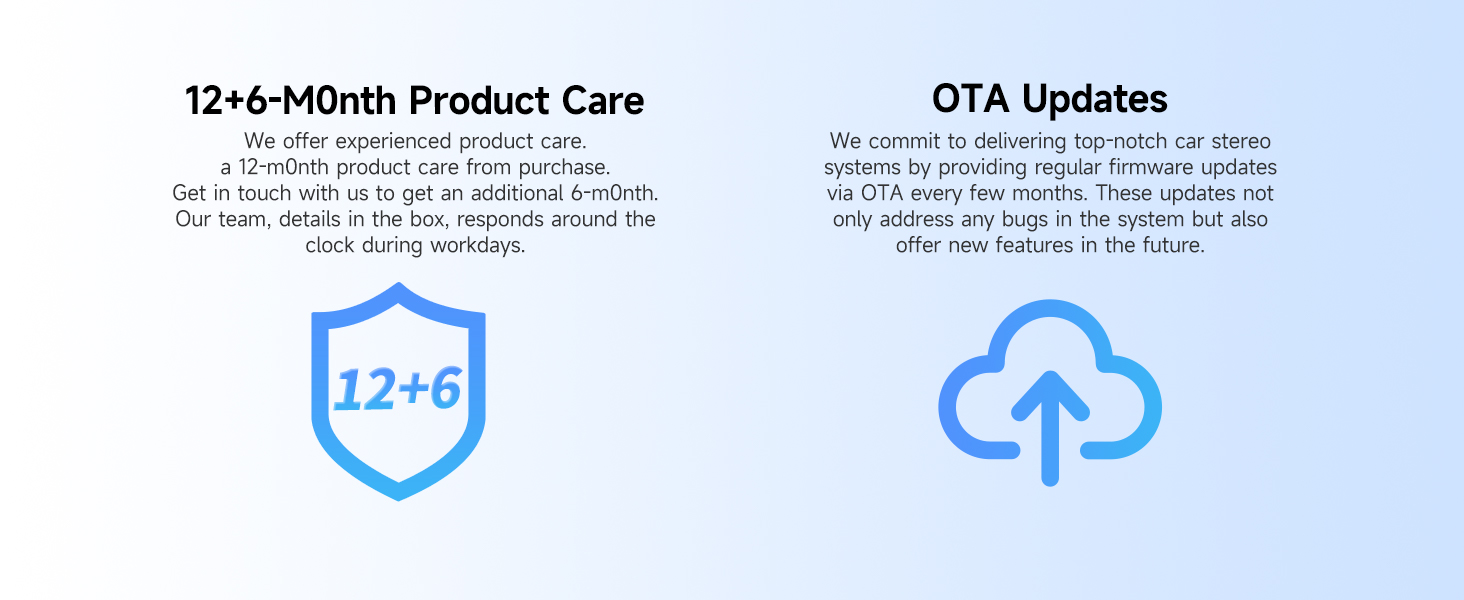 12+6-M0nth Product Care

We offer experienced product care. a 12-m0nth product care from purchase. Get in touch with us to get an additional 6-m0nth. Our team, details in the box, responds around the clock during workdays.

12+6

OTA Updates

We commit to delivering top-notch car stereo systems by providing regular firmware updates via OTA every few months. These updates not only address any bugs in the system but also offer new features in the future.